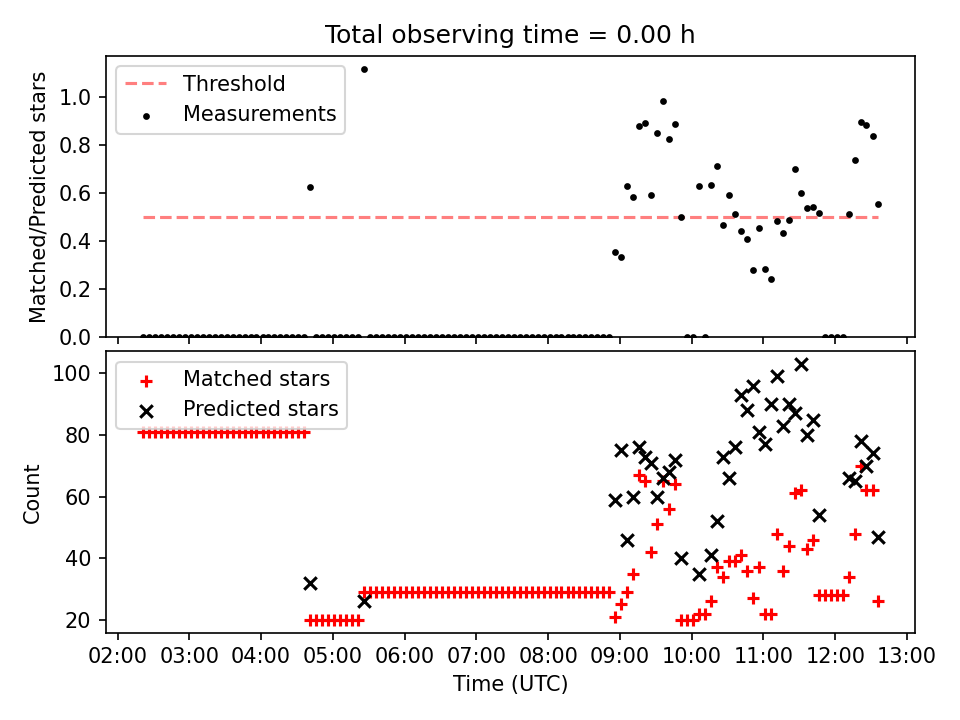 Total observing time = 0.00 h

Threshold
Measurements

Matched/Predicted stars

1.0
0.8
0.6
0.4
0.2
0.0

Matched stars
Predicted stars

Count

100
80
60
40
20

02:00 03:00 04:00 05:00 06:00 07:00 08:00 09:00 10:00 11:00 12:00 13:00

Time (UTC)